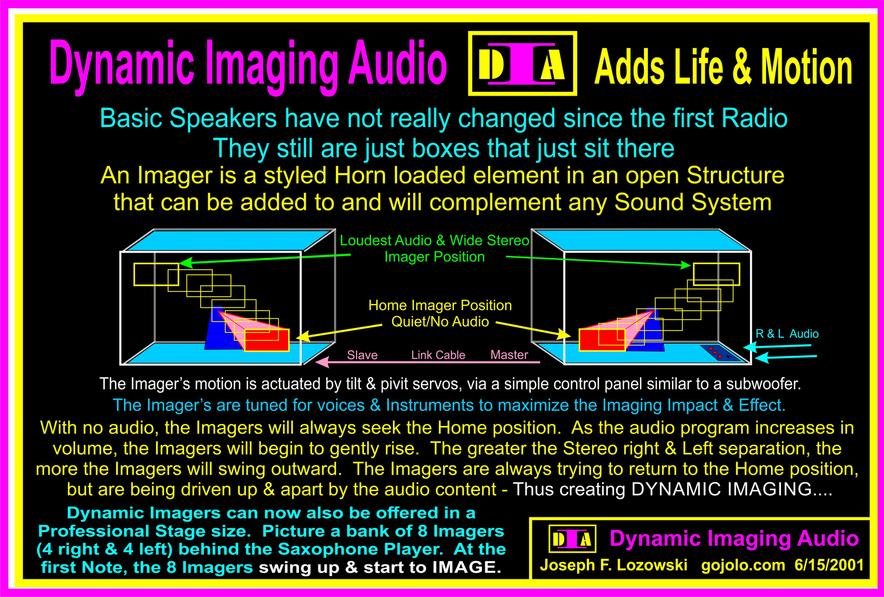 Dynamic Imaging Audio DIA Adds Life & Motion

Basic Speakers have not really changed since the first Radio
They still are just boxes that just sit there
An Imager is a styled Horn loaded element in an open Structure that can be added to and will complement any Sound System

Loudest Audio & Wide Stereo Imager Position

Home Imager Position Quiet/No Audio

R & L Audio

Slave Link Cable Master

The Imager's motion is actuated by tilt & pivit servos, via a simple control panel similar to a subwoofer.

The Imager's are tuned for voices & Instruments to maximize the Imaging Impact & Effect.

With no audio, the Imagers will always seek the Home position. As the audio program increases in volume, the Imagers will begin to gently rise. The greater the Stereo right & Left separation, the more the Imagers will swing outward. The Imagers are always trying to return to the Home position, but are being driven up & apart by the audio content - Thus creating DYNAMIC IMAGING....

Dynamic Imagers can now also be offered in a Professional Stage size. Picture a bank of 8 Imagers (4 right & 4 left) behind the Saxophone Player. At the first Note, the 8 Imagers swing up & start to IMAGE.

DIA Dynamic Imaging Audio
Joseph F. Lozowski gojolo.com 6/15/2001